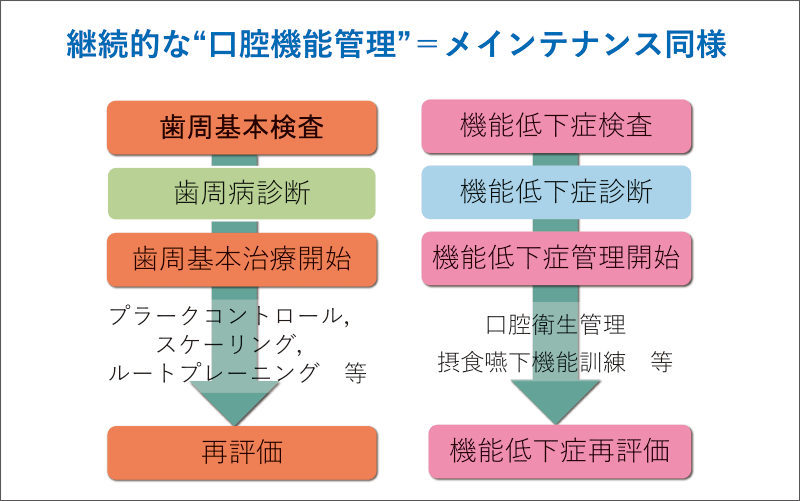 継続的な“口腔機能管理”＝メインテナンス同様

歯周基本検査

歯周病診断

歯周基本治療開始

プラークコントロール，
スケーリング，
ルートプレーニング　等

再評価

機能低下症検査

機能低下症診断

機能低下症管理開始

口腔衛生管理
摂食嚥下機能訓練　等

機能低下症再評価